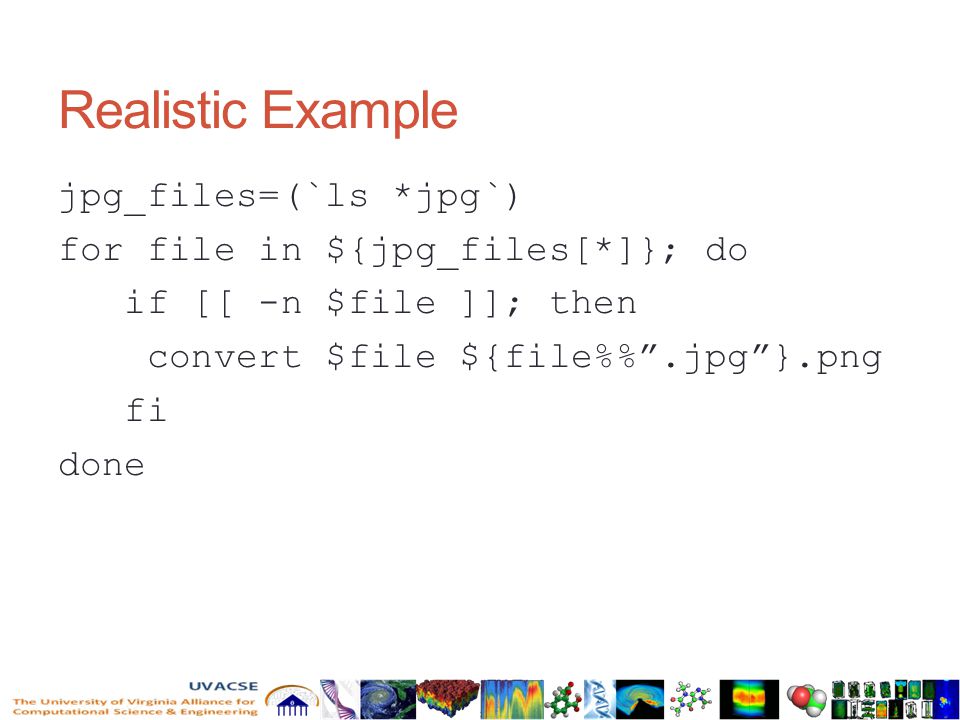 Realistic Example

jpg_files=(`ls *jpg`)
for file in ${jpg_files[*]}; do
   if [[ -n $file ]]; then
    convert $file ${file%%”.jpg”}.png
   fi
done

UVACSE
The University of Virginia Alliance for Computational Science & Engineering